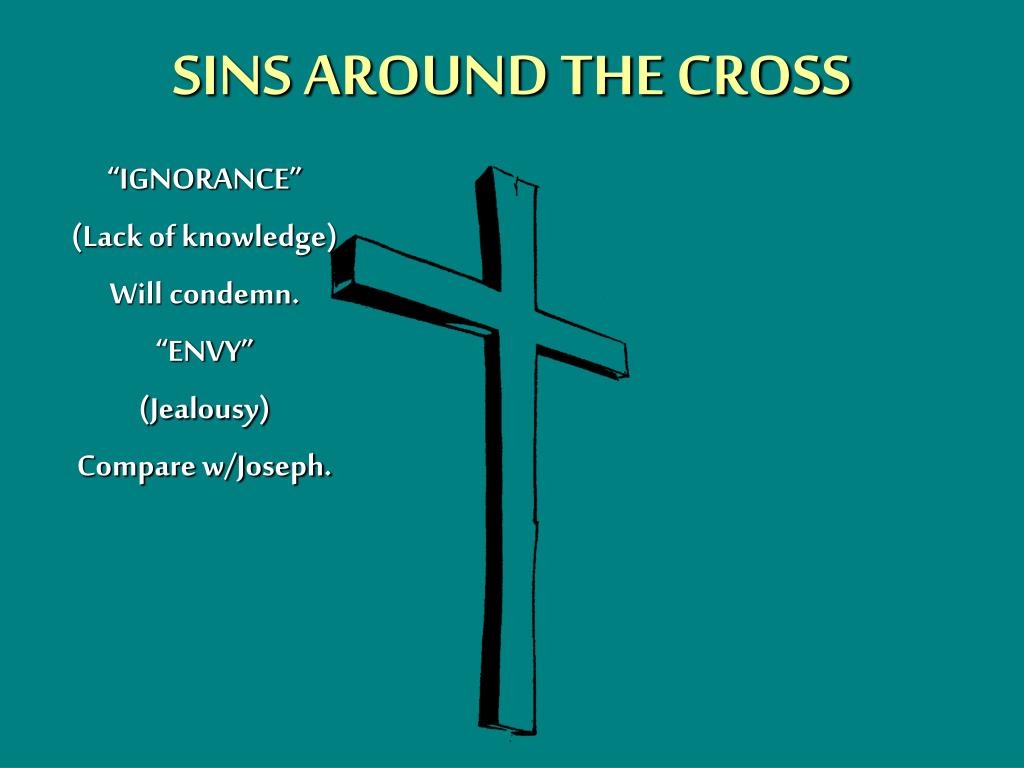 SINS AROUND THE CROSS

“IGNORANCE”

(Lack of knowledge)

Will condemn.

“ENVY”

(Jealousy)

Compare w/Joseph.